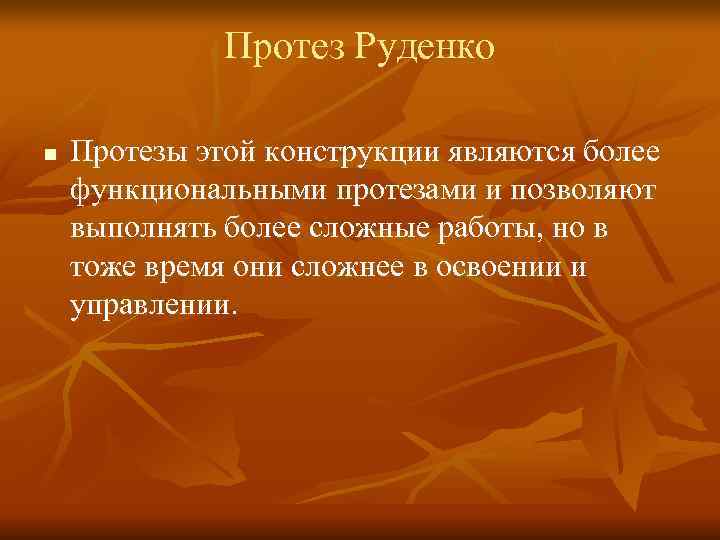 Протез Руденко

■ Протезы этой конструкции являются более функциональными протезами и позволяют выполнять более сложные работы, но в тоже время они сложнее в освоении и управлении.